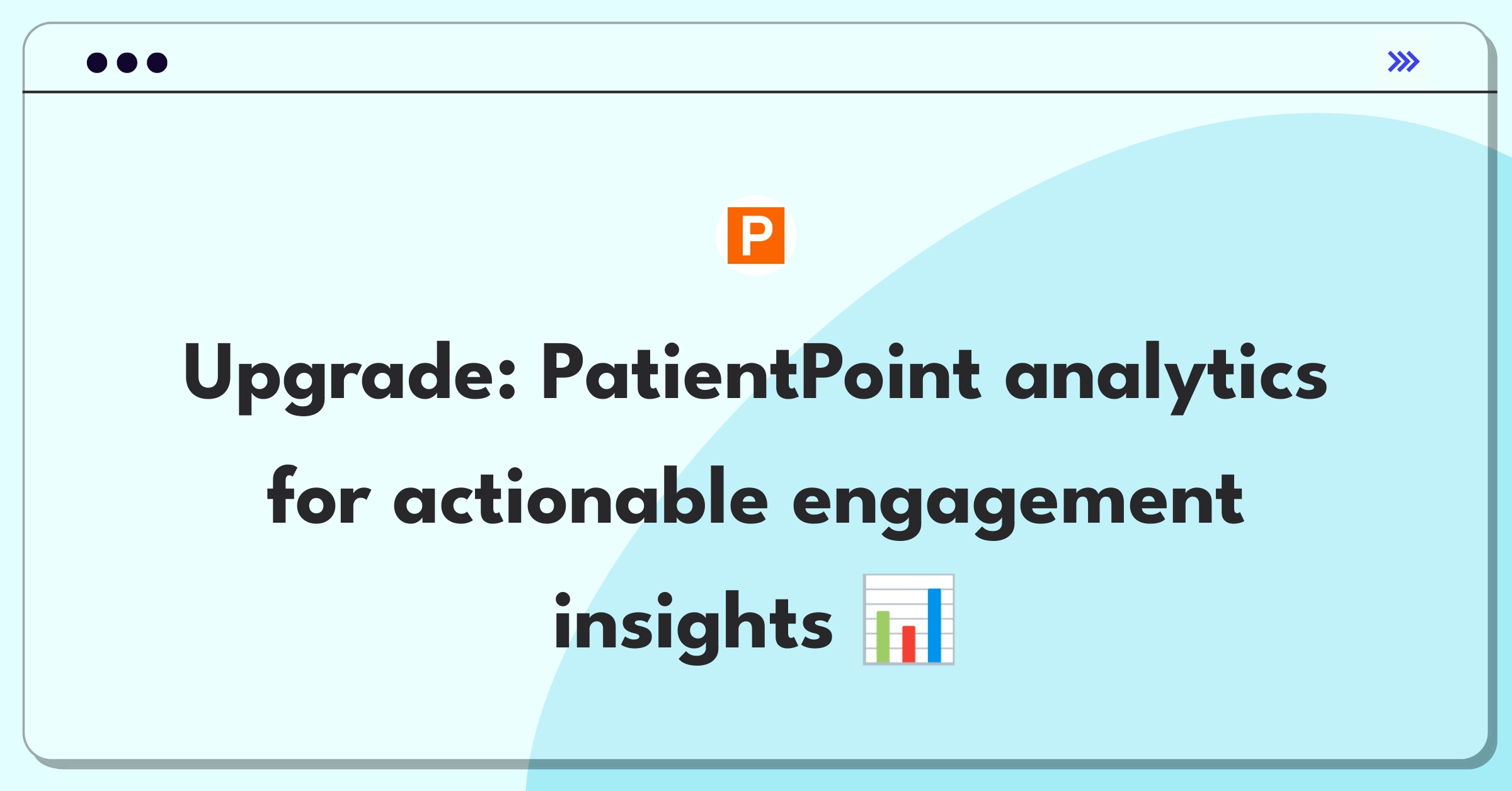 P

Upgrade: PatientPoint analytics for actionable engagement insights 📊